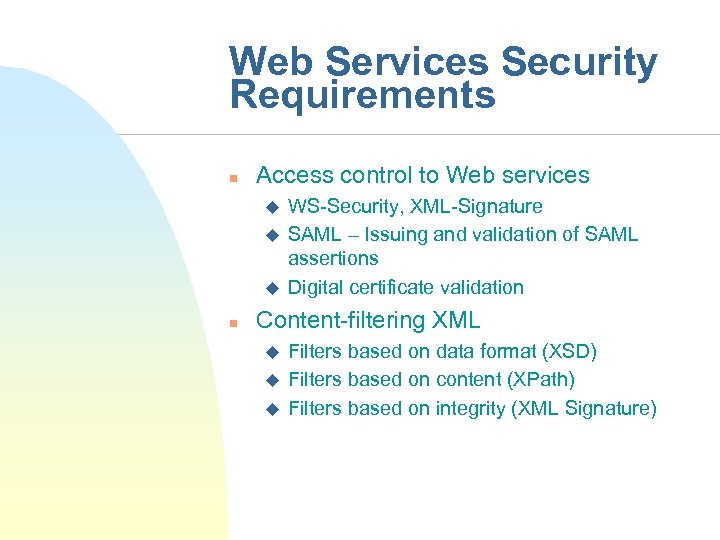 Web Services Security Requirements

- Access control to Web services
  - WS-Security, XML-Signature
  - SAML – Issuing and validation of SAML assertions
  - Digital certificate validation
- Content-filtering XML
  - Filters based on data format (XSD)
  - Filters based on content (XPath)
  - Filters based on integrity (XML Signature)